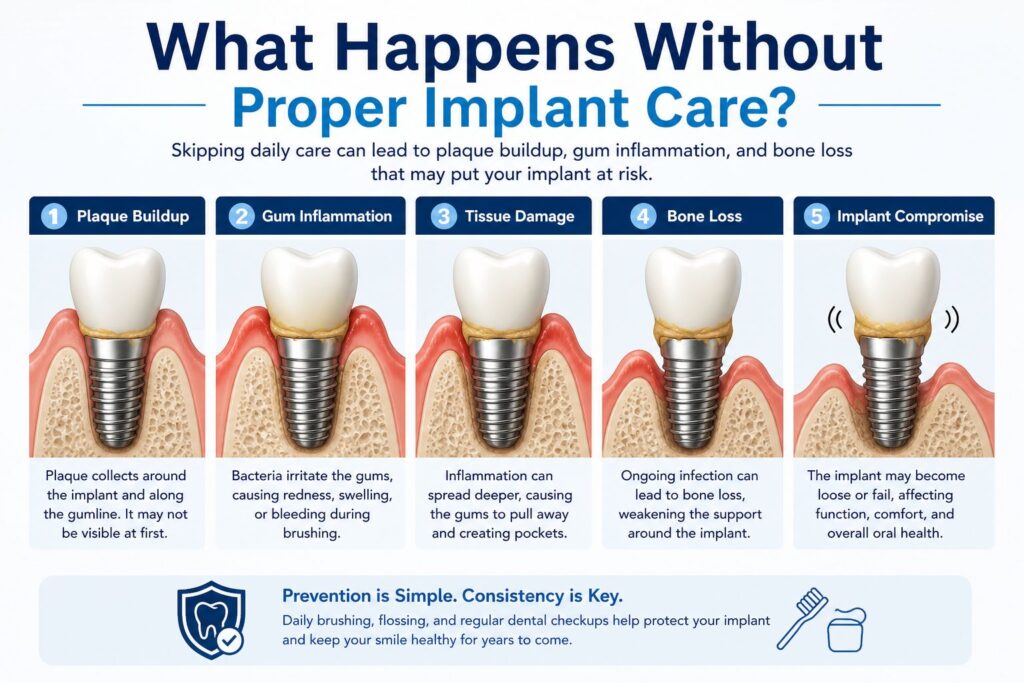 What Happens Without Proper Implant Care?

Skipping daily care can lead to plaque buildup, gum inflammation, and bone loss that may put your implant at risk.

1 Plaque Buildup

Plaque collects around the implant and along the gumline. It may not be visible at first.

2 Gum Inflammation

Bacteria irritate the gums, causing redness, swelling, or bleeding during brushing.

3 Tissue Damage

Inflammation can spread deeper, causing the gums to pull away and creating pockets.

4 Bone Loss

Ongoing infection can lead to bone loss, weakening the support around the implant.

5 Implant Compromise

The implant may become loose or fail, affecting function, comfort, and overall oral health.

Prevention is Simple. Consistency is Key.

Daily brushing, flossing, and regular dental checkups help protect your implant and keep your smile healthy for years to come.